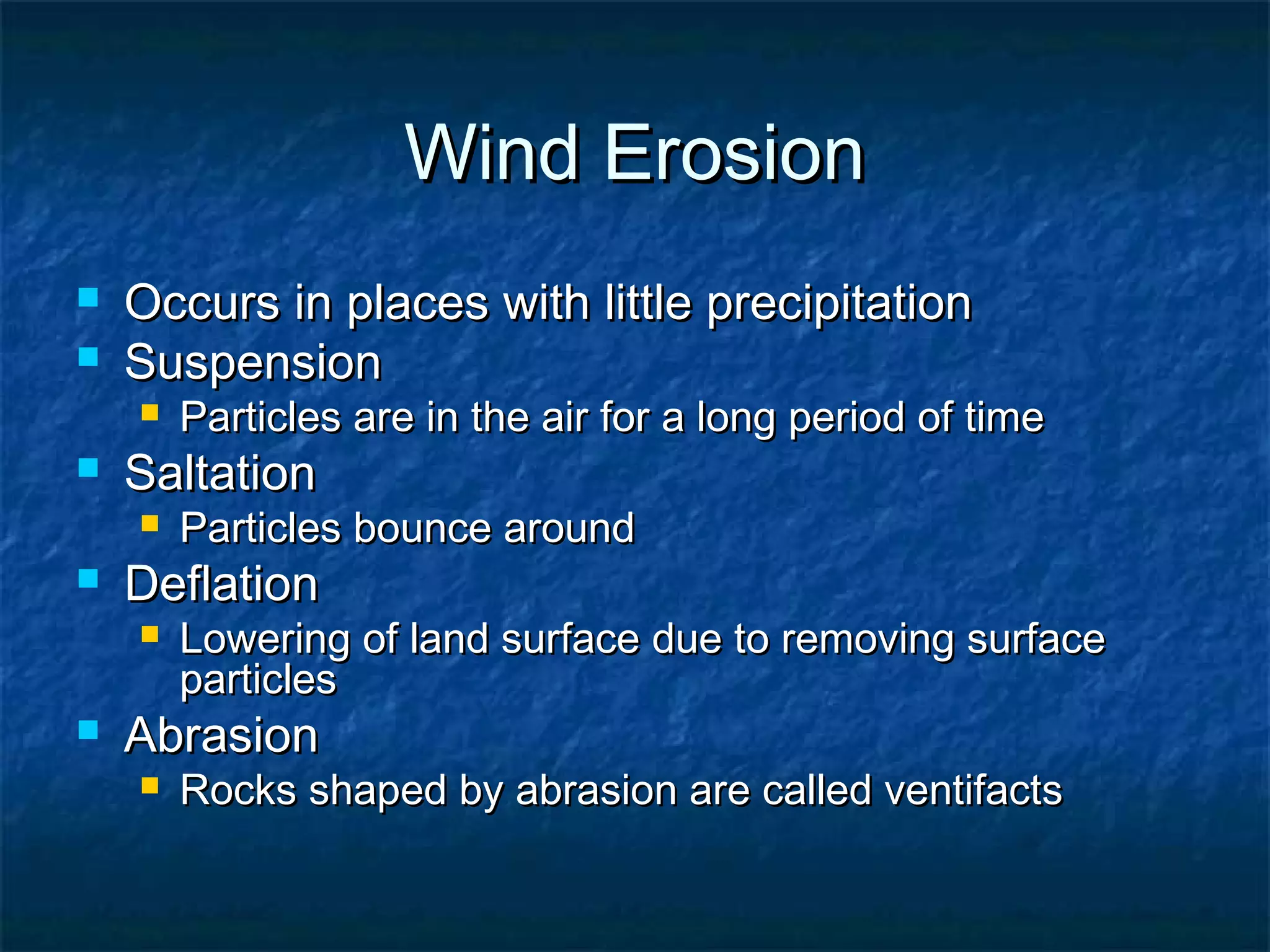 Wind Erosion

- Occurs in places with little precipitation
- Suspension
  - Particles are in the air for a long period of time
- Saltation
  - Particles bounce around
- Deflation
  - Lowering of land surface due to removing surface particles
- Abrasion
  - Rocks shaped by abrasion are called ventifacts